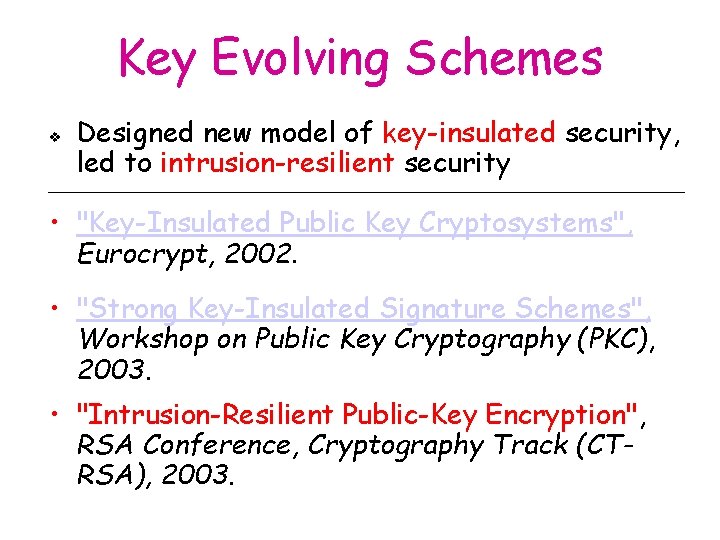 Key Evolving Schemes

❖ Designed new model of key-insulated security, led to intrusion-resilient security

• "Key-Insulated Public Key Cryptosystems", Eurocrypt, 2002.

• "Strong Key-Insulated Signature Schemes", Workshop on Public Key Cryptography (PKC), 2003.

• "Intrusion-Resilient Public-Key Encryption", RSA Conference, Cryptography Track (CT-RSA), 2003.